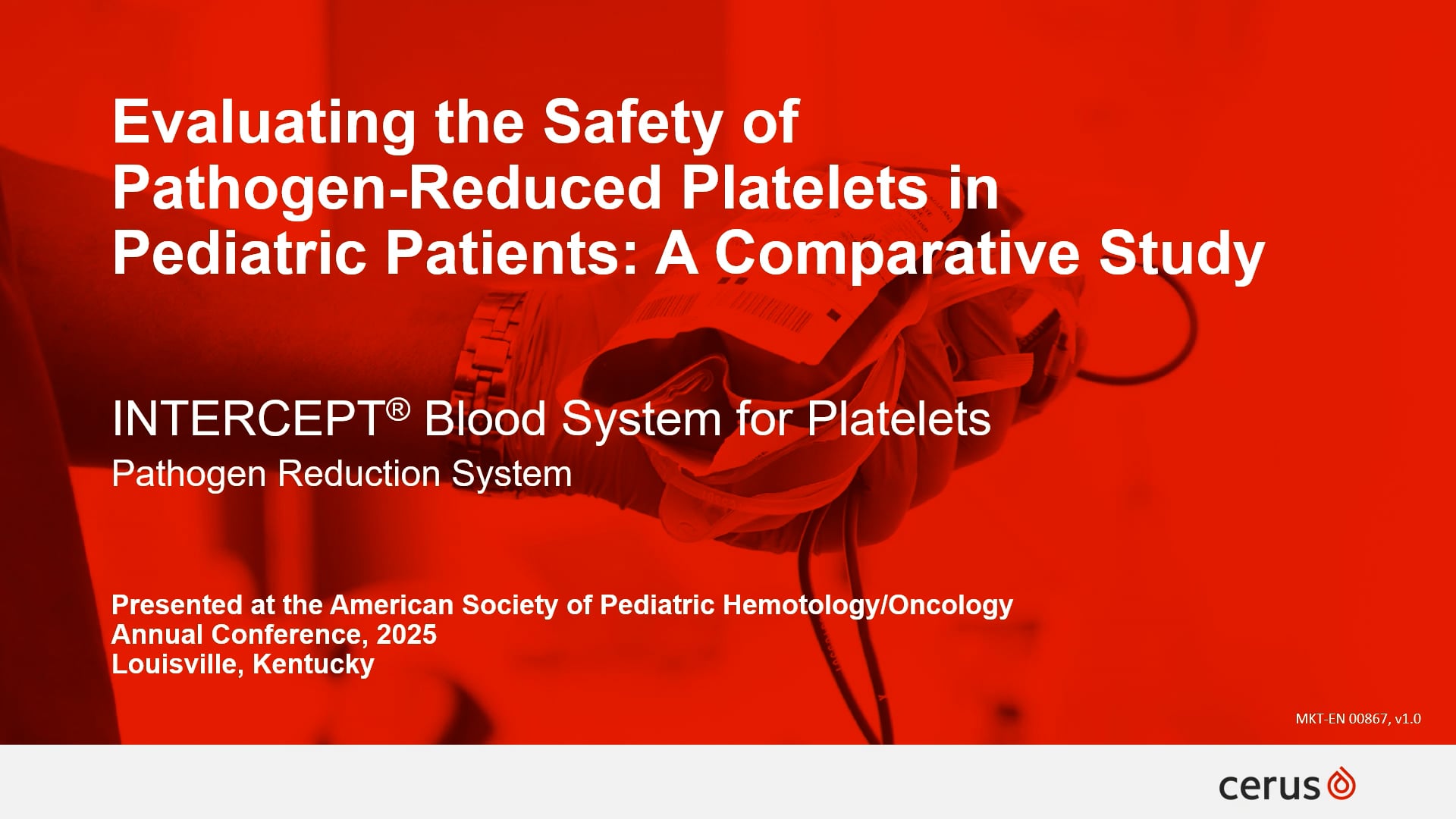 Evaluating the Safety of Pathogen-Reduced Platelets in Pediatric Patients: A Comparative Study

INTERCEPT® Blood System for Platelets
Pathogen Reduction System

Presented at the American Society of Pediatric Hemotology/Oncology
Annual Conference, 2025
Louisville, Kentucky

MKT-EN 00867, v1.0

cerus